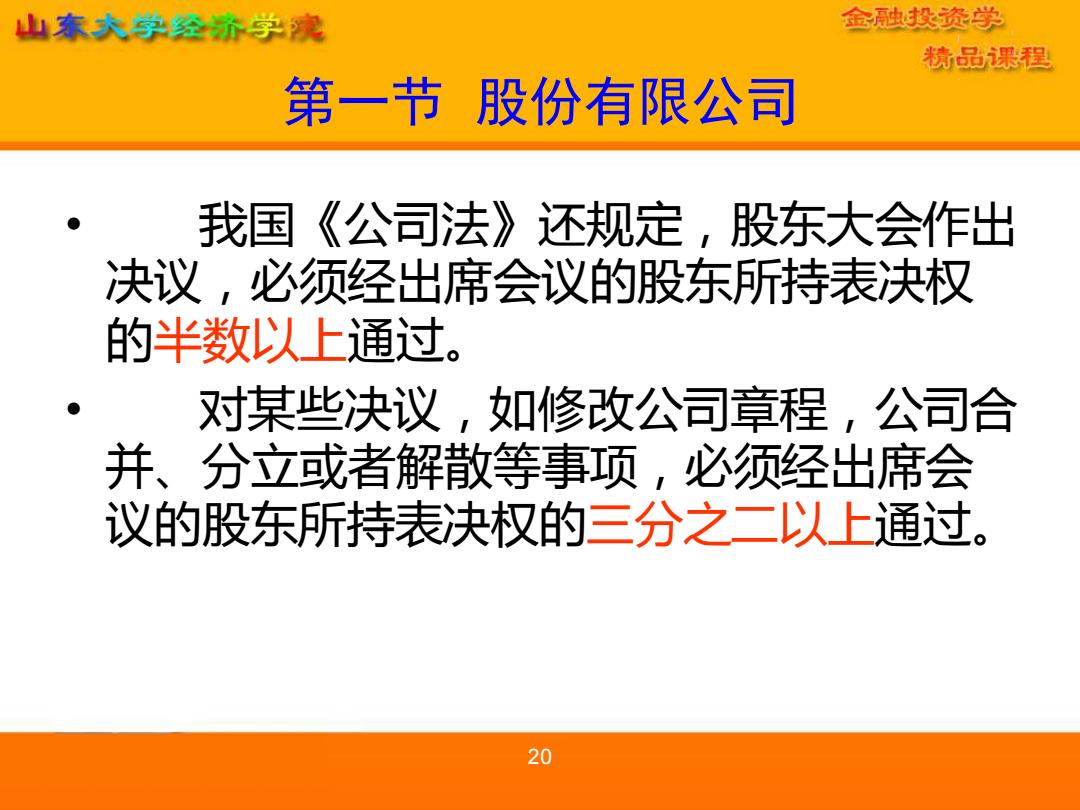 山东大学经济学院

金融投资学
精品课程

第一节 股份有限公司

• 我国《公司法》还规定，股东大会作出决议，必须经出席会议的股东所持表决权的半数以上通过。

• 对某些决议，如修改公司章程，公司合并、分立或者解散等事项，必须经出席会议的股东所持表决权的三分之二以上通过。

20